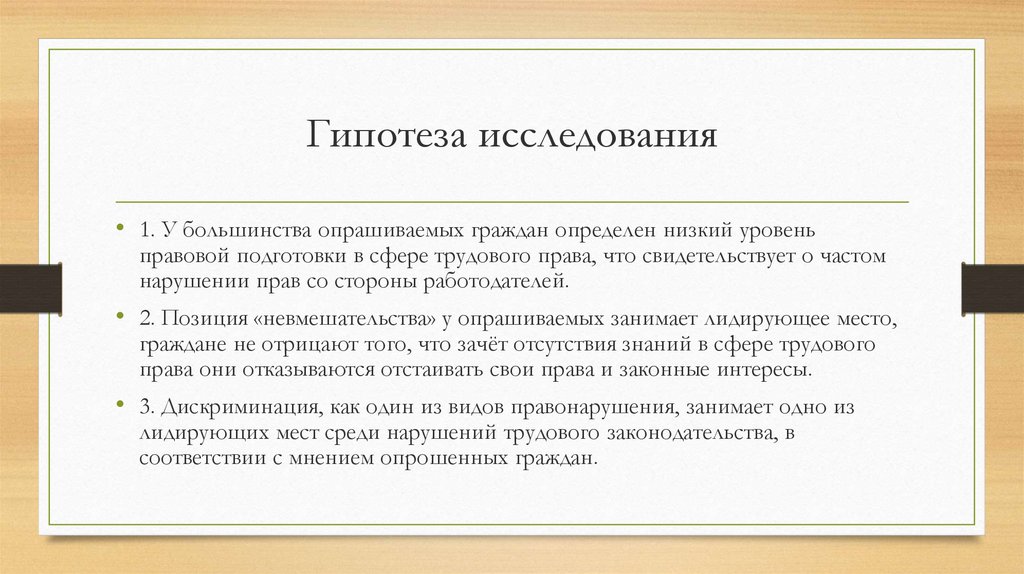 Гипотеза исследования

• 1. У большинства опрашиваемых граждан определен низкий уровень правовой подготовки в сфере трудового права, что свидетельствует о частом нарушении прав со стороны работодателей.

• 2. Позиция «невмешательства» у опрашиваемых занимает лидирующее место, граждане не отрицают того, что зачёт отсутствия знаний в сфере трудового права они отказываются отстаивать свои права и законные интересы.

• 3. Дискриминация, как один из видов правонарушения, занимает одно из лидирующих мест среди нарушений трудового законодательства, в соответствии с мнением опрошенных граждан.